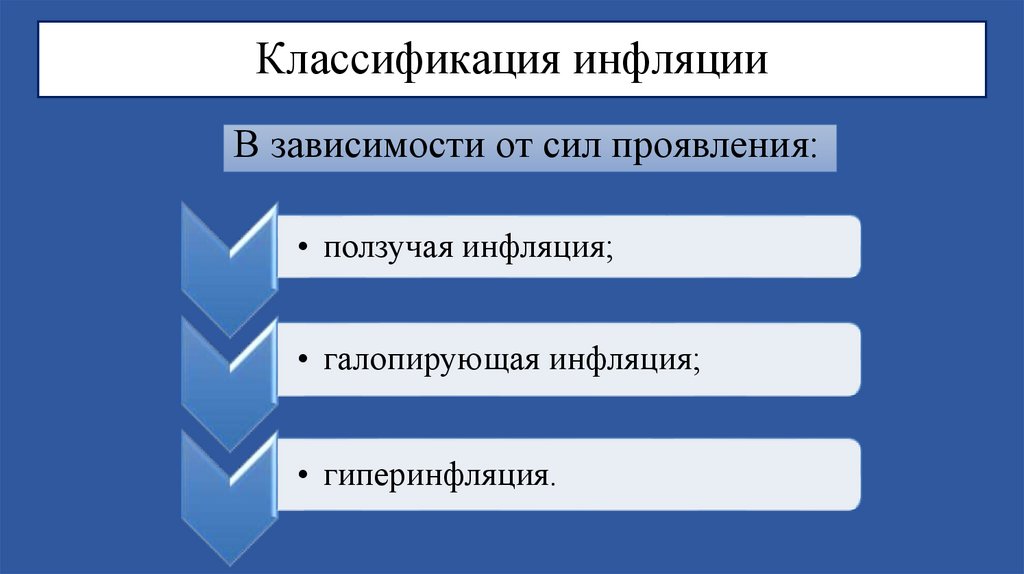 Классификация инфляции

В зависимости от сил проявления:

• ползучая инфляция;

• галопирующая инфляция;

• гиперинфляция.